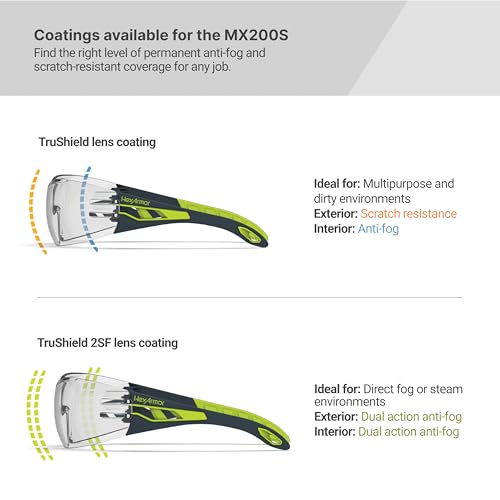 Coatings available for the MX200S
Find the right level of permanent anti-fog and scratch-resistant coverage for any job.

TruShield lens coating

HexArmor

Ideal for: Multipurpose and dirty environments
Exterior: Scratch resistance
Interior: Anti-fog

TruShield 2SF lens coating

HexArmor

Ideal for: Direct fog or steam environments
Exterior: Dual action anti-fog
Interior: Dual action anti-fog